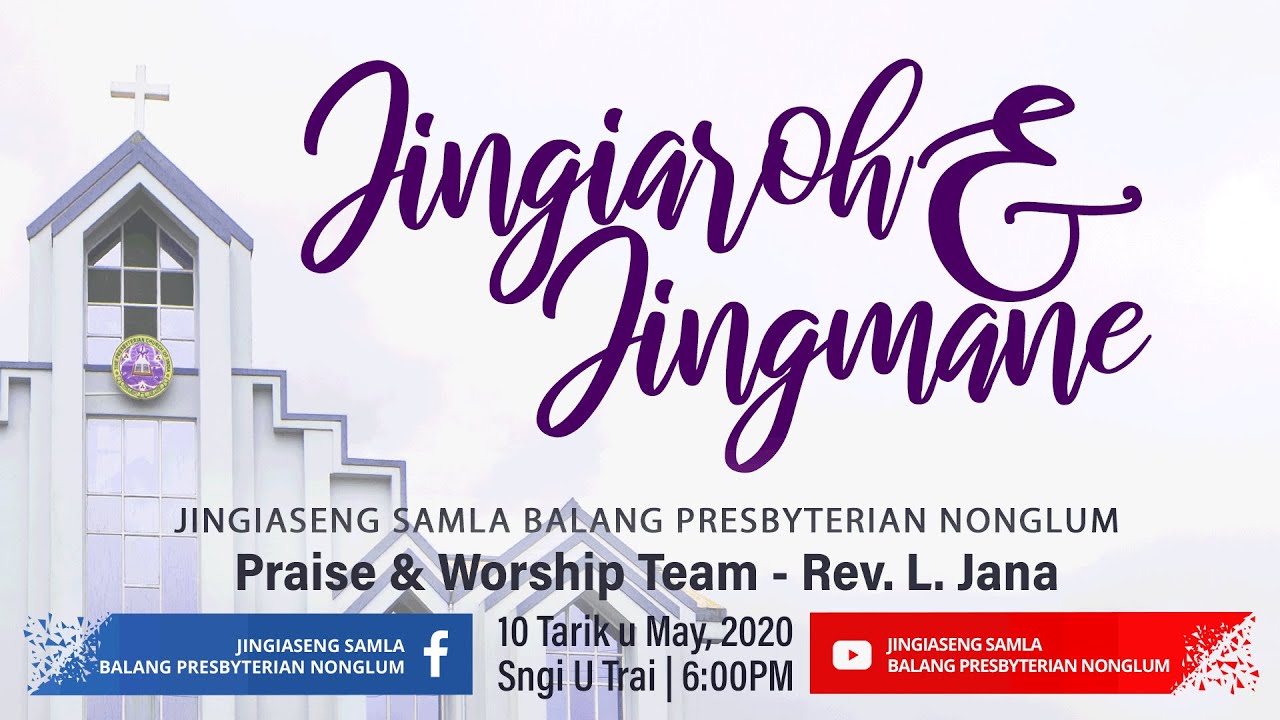 Jingiaroh & Jingmane

JINGIASENG SAMLA BALANG PRESBYTERIAN NONGLUM

Praise & Worship Team - Rev. L. Jana

JINGIASENG SAMLA BALANG PRESBYTERIAN NONGLUM

10 Tarik u May, 2020
Sngi U Trai | 6:00PM

JINGIASENG SAMLA BALANG PRESBYTERIAN NONGLUM